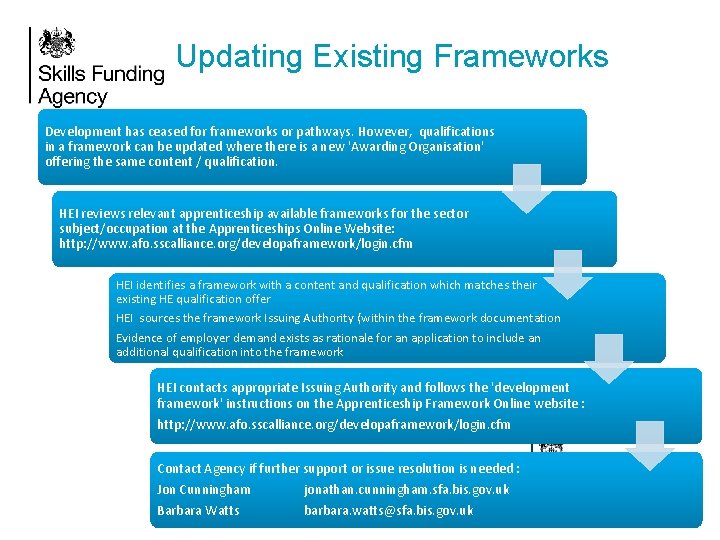 Skills Funding Agency

Updating Existing Frameworks

Development has ceased for frameworks or pathways. However, qualifications in a framework can be updated where there is a new 'Awarding Organisation' offering the same content / qualification.

HEI reviews relevant apprenticeship available frameworks for the sector subject/occupation at the Apprenticeships Online Website: http://www.afo.sscalliance.org/developaframework/login.cfm

HEI identifies a framework with a content and qualification which matches their existing HE qualification offer

HEI sources the framework Issuing Authority (within the framework documentation

Evidence of employer demand exists as rationale for an application to include an additional qualification into the framework

HEI contacts appropriate Issuing Authority and follows the 'development framework' instructions on the Apprenticeship Framework Online website :

http://www.afo.sscalliance.org/developaframework/login.cfm

Contact Agency if further support or issue resolution is needed :

Jon Cunningham jonathan.cunningham.sfa.bis.gov.uk

Barbara Watts barbara.watts@sfa.bis.gov.uk